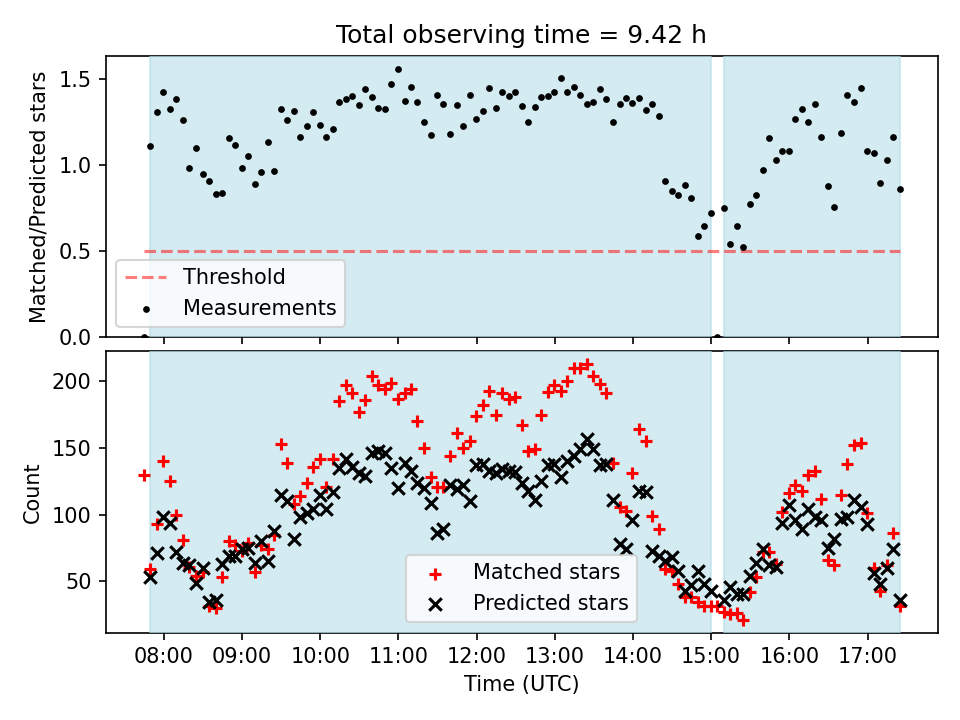 Total observing time = 9.42 h

Matched/Predicted stars

1.5
1.0
0.5
0.0

Threshold
Measurements

Count

200
150
100
50

Matched stars
Predicted stars

08:00 09:00 10:00 11:00 12:00 13:00 14:00 15:00 16:00 17:00

Time (UTC)